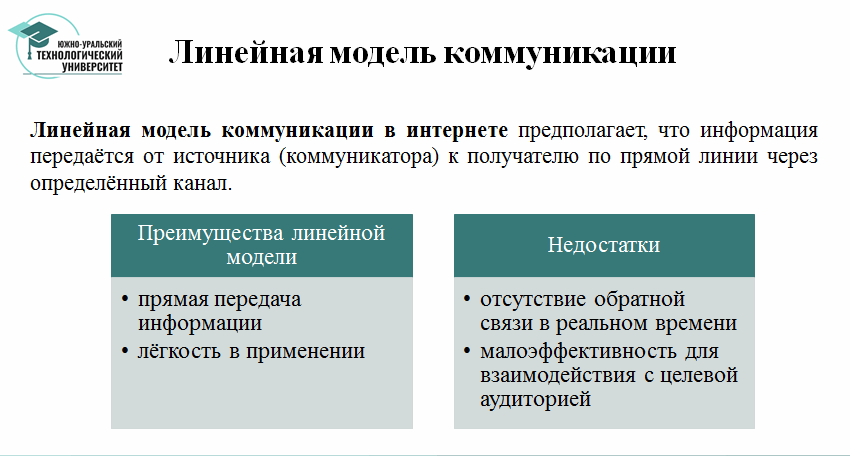 ЮЖНО-УРАЛЬСКИЙ ТЕХНОЛОГИЧЕСКИЙ УНИВЕРСИТЕТ

Линейная модель коммуникации

Линейная модель коммуникации в интернете предполагает, что информация передаётся от источника (коммуникатора) к получателю по прямой линии через определённый канал.

Преимущества линейной модели
• прямая передача информации
• лёгкость в применении

Недостатки
• отсутствие обратной связи в реальном времени
• малоэффективность для взаимодействия с целевой аудиторией